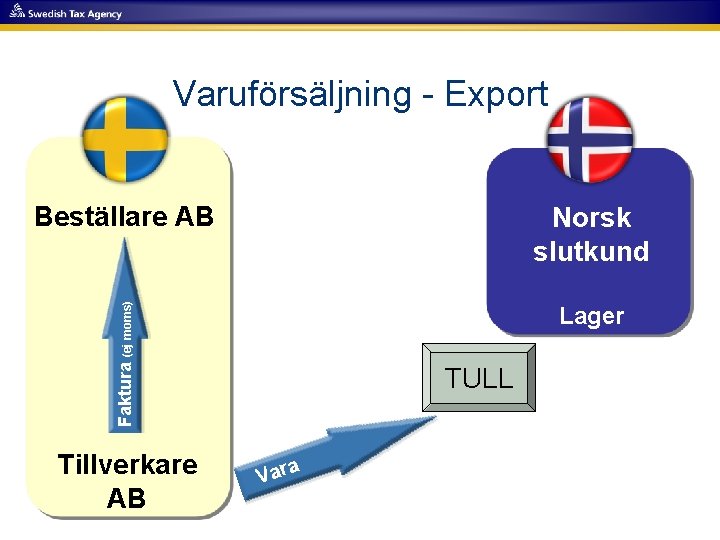 Swedish Tax Agency

Varuförsäljning - Export

Beställare AB

Faktura (ej moms)

Tillverkare AB

Vara

TULL

Norsk slutkund

Lager